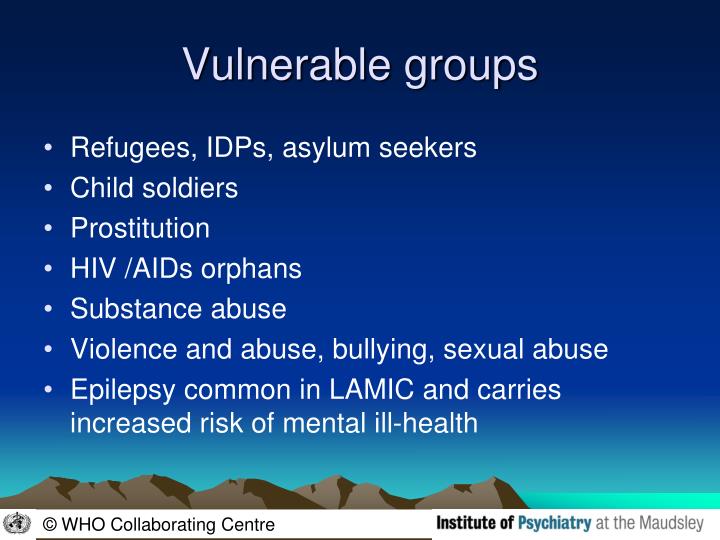 Vulnerable groups

• Refugees, IDPs, asylum seekers
• Child soldiers
• Prostitution
• HIV /AIDs orphans
• Substance abuse
• Violence and abuse, bullying, sexual abuse
• Epilepsy common in LAMIC and carries increased risk of mental ill-health

© WHO Collaborating Centre

Institute of Psychiatry at the Maudsley